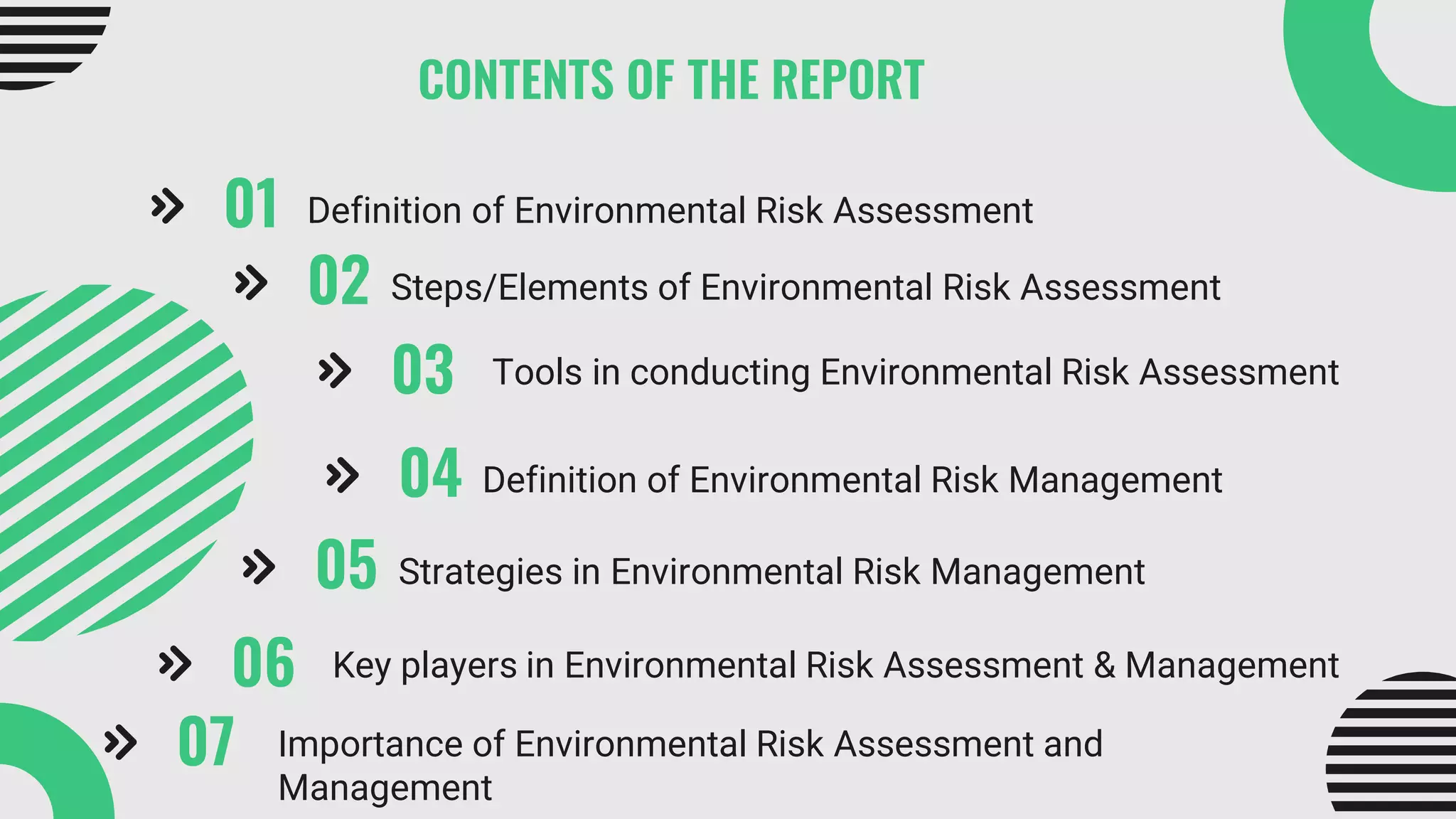 CONTENTS OF THE REPORT

01 Definition of Environmental Risk Assessment

02 Steps/Elements of Environmental Risk Assessment

03 Tools in conducting Environmental Risk Assessment

04 Definition of Environmental Risk Management

05 Strategies in Environmental Risk Management

06 Key players in Environmental Risk Assessment & Management

07 Importance of Environmental Risk Assessment and Management